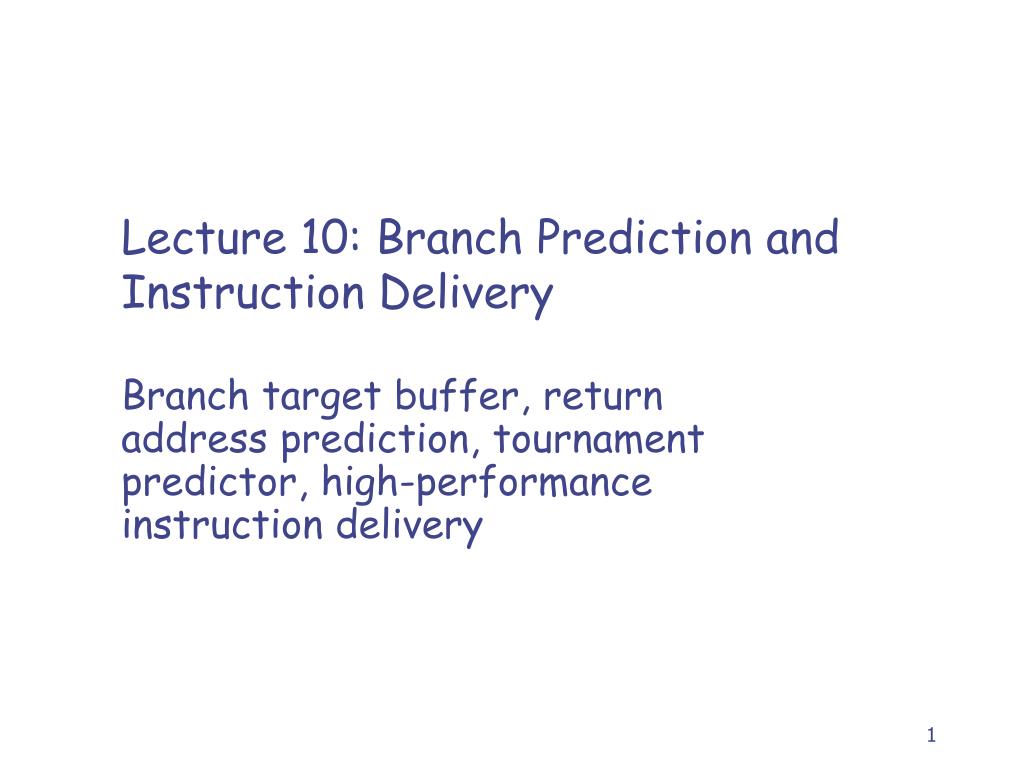 Lecture 10: Branch Prediction and Instruction Delivery

Branch target buffer, return address prediction, tournament predictor, high-performance instruction delivery

1